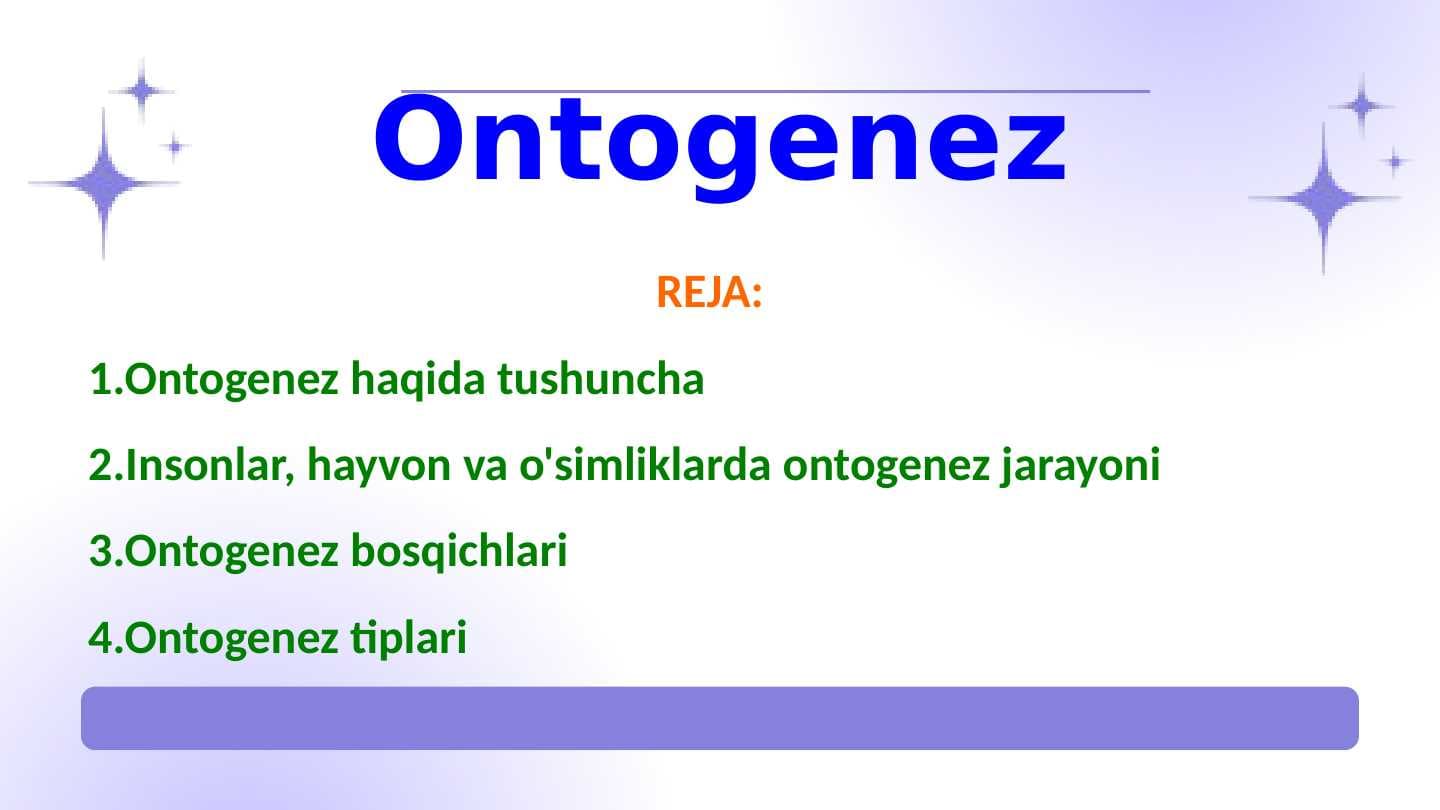 Ontogenez

REJA:

1.Ontogenez haqida tushuncha

2.Insonlar, hayvon va o'simliklarda ontogenez jarayoni

3.Ontogenez bosqichlari

4.Ontogenez tiplari